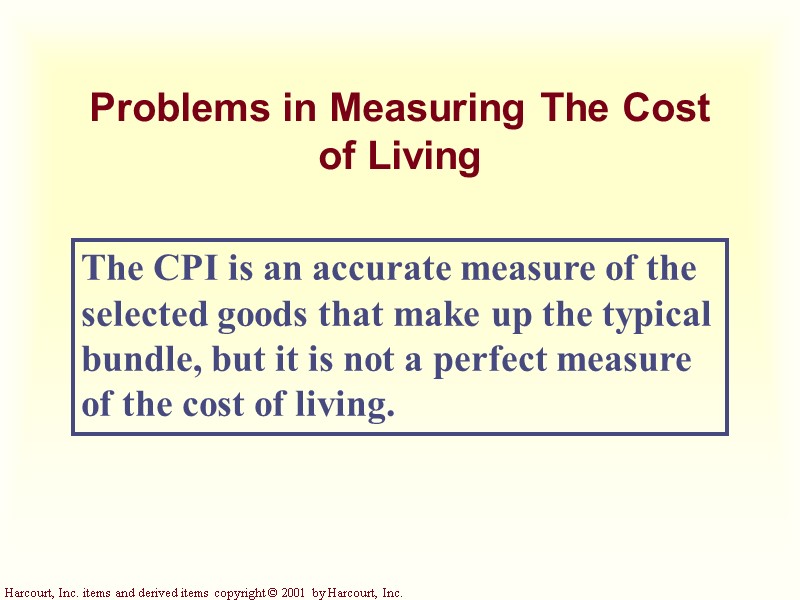 Problems in Measuring The Cost of Living

The CPI is an accurate measure of the selected goods that make up the typical bundle, but it is not a perfect measure of the cost of living.

Harcourt, Inc. items and derived items copyright © 2001 by Harcourt, Inc.